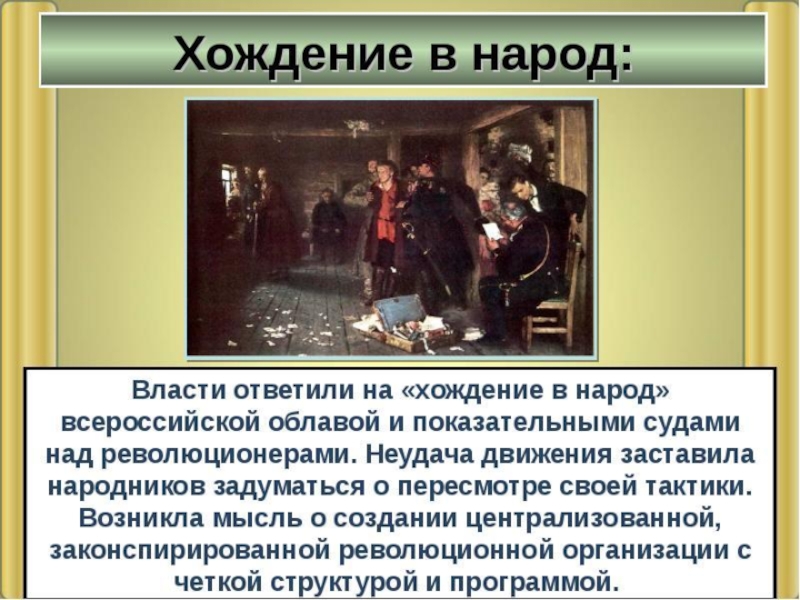 Хождение в народ:

Власти ответили на «хождение в народ» всероссийской облавой и показательными судами над революционерами. Неудача движения заставила народников задуматься о пересмотре своей тактики. Возникла мысль о создании централизованной, законспирированной революционной организации с четкой структурой и программой.